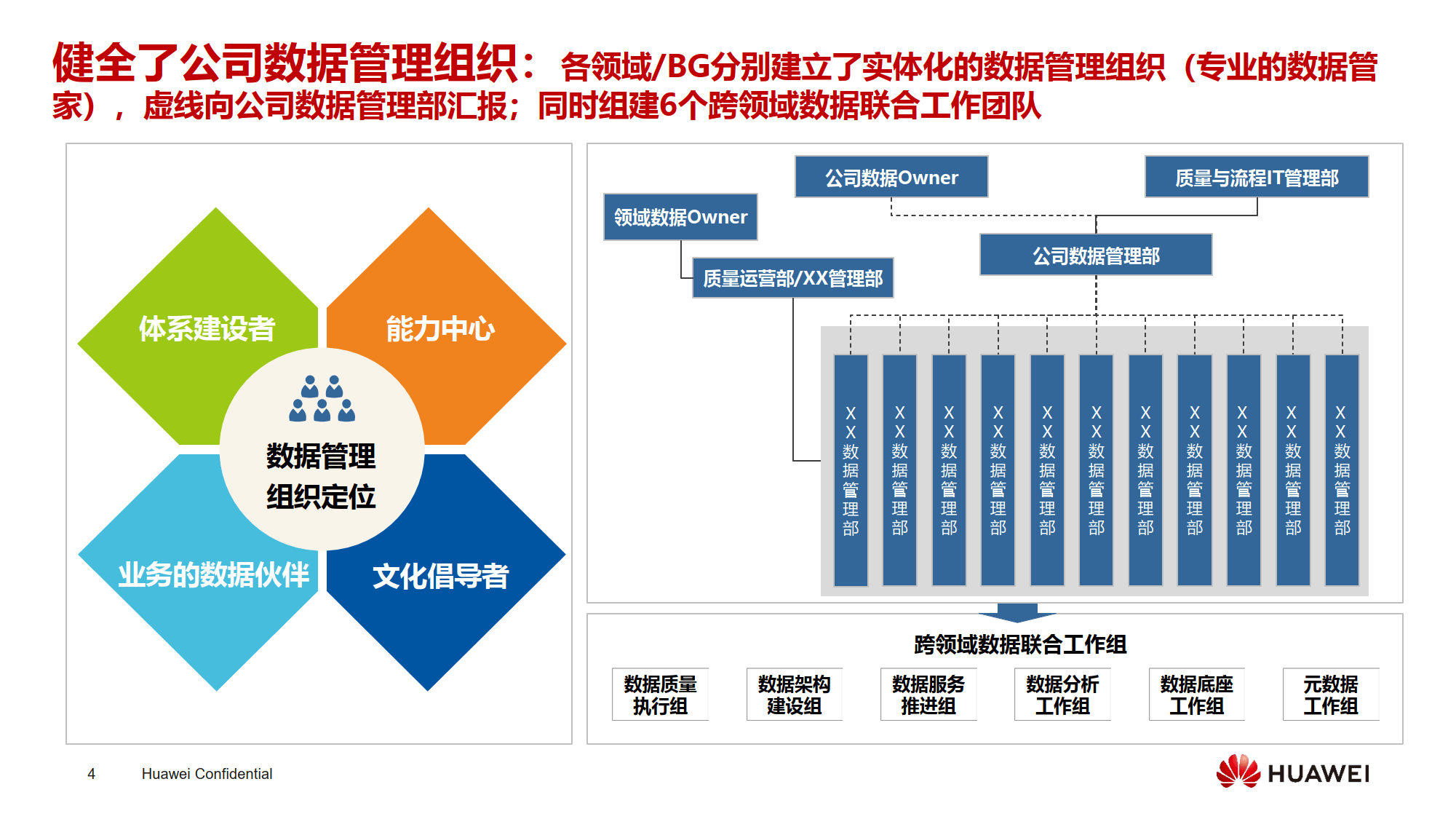 健全了公司数据管理组织： 各领域/BG分别建立了实体化的数据管理组织（专业的数据管家），虚线向公司数据管理部汇报；同时组建6个跨领域数据联合工作团队

体系建设者

能力中心

数据管理组织定位

业务的数据伙伴

文化倡导者

公司数据Owner

质量与流程IT管理部

领域数据Owner

公司数据管理部

质量运营部/XX管理部

XX数据管理部

XX数据管理部

XX数据管理部

XX数据管理部

XX数据管理部

XX数据管理部

XX数据管理部

XX数据管理部

XX数据管理部

XX数据管理部

XX数据管理部

跨领域数据联合工作组

数据质量执行组

数据架构建设组

数据服务推进组

数据分析工作组

数据底座工作组

元数据工作组

4 Huawei Confidential

HUAWEI